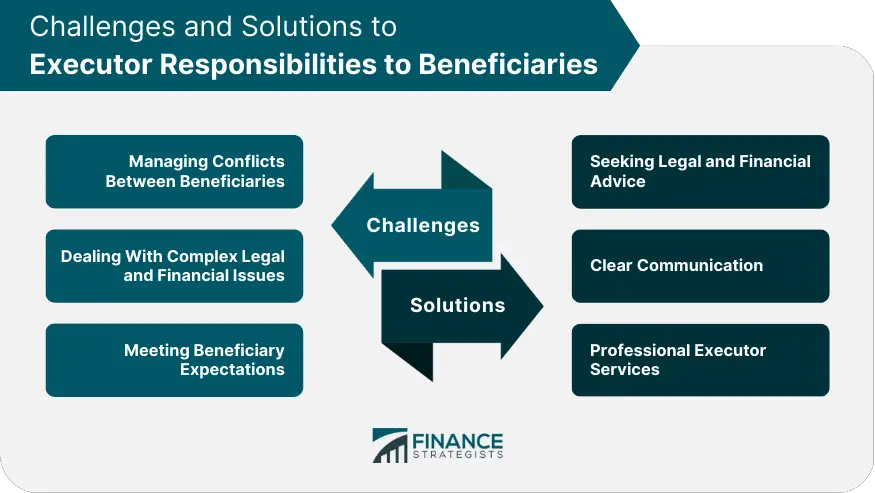 Challenges and Solutions to
Executor Responsibilities to Beneficiaries

Managing Conflicts Between Beneficiaries

Dealing With Complex Legal and Financial Issues

Meeting Beneficiary Expectations

Challenges

Solutions

Seeking Legal and Financial Advice

Clear Communication

Professional Executor Services

FINANCE STRATEGISTS